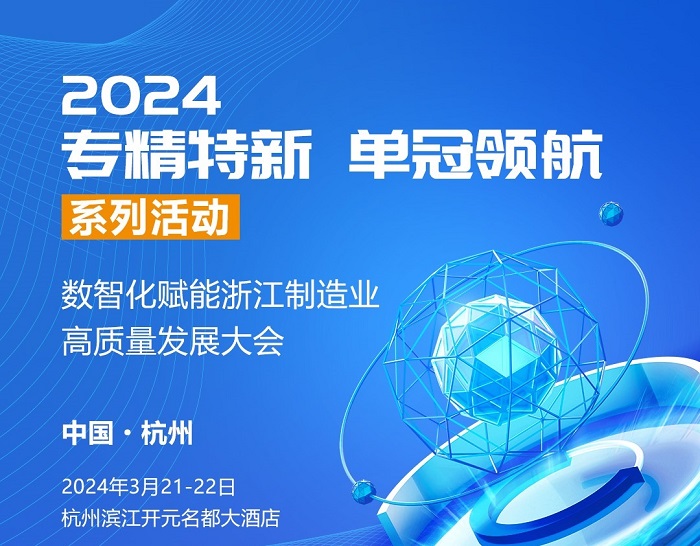 2024
专精特新 单冠领航

系列活动

数智化赋能浙江制造业
高质量发展大会

中国 · 杭州

2024年3月21-22日
杭州滨江开元名都大酒店